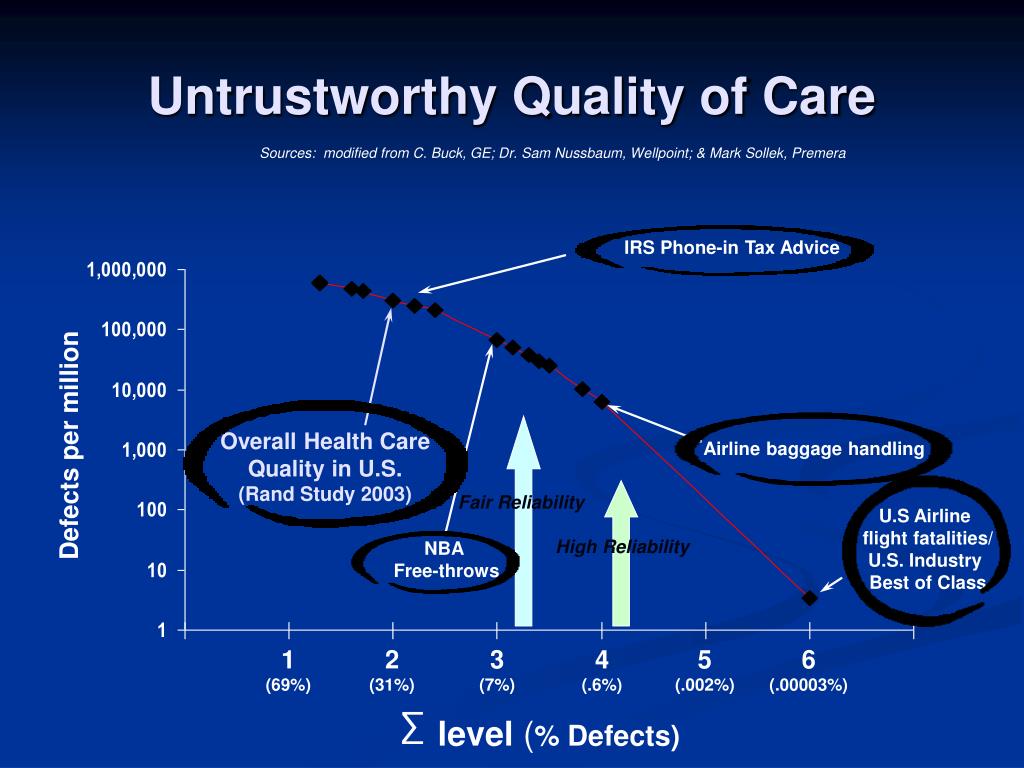 Untrustworthy Quality of Care

Sources: modified from C. Buck, GE; Dr. Sam Nussbaum, Wellpoint; & Mark Sollek, Premera

IRS Phone-in Tax Advice

Defects per million

1,000,000
100,000
10,000
1,000
100
10
1

Overall Health Care Quality in U.S. (Rand Study 2003)

Airline baggage handling

Fair Reliability

High Reliability

NBA Free-throws

U.S Airline flight fatalities/ U.S. Industry Best of Class

1 (69%)
2 (31%)
3 (7%)
4 (.6%)
5 (.002%)
6 (.00003%)

$\Sigma$ level (% Defects)